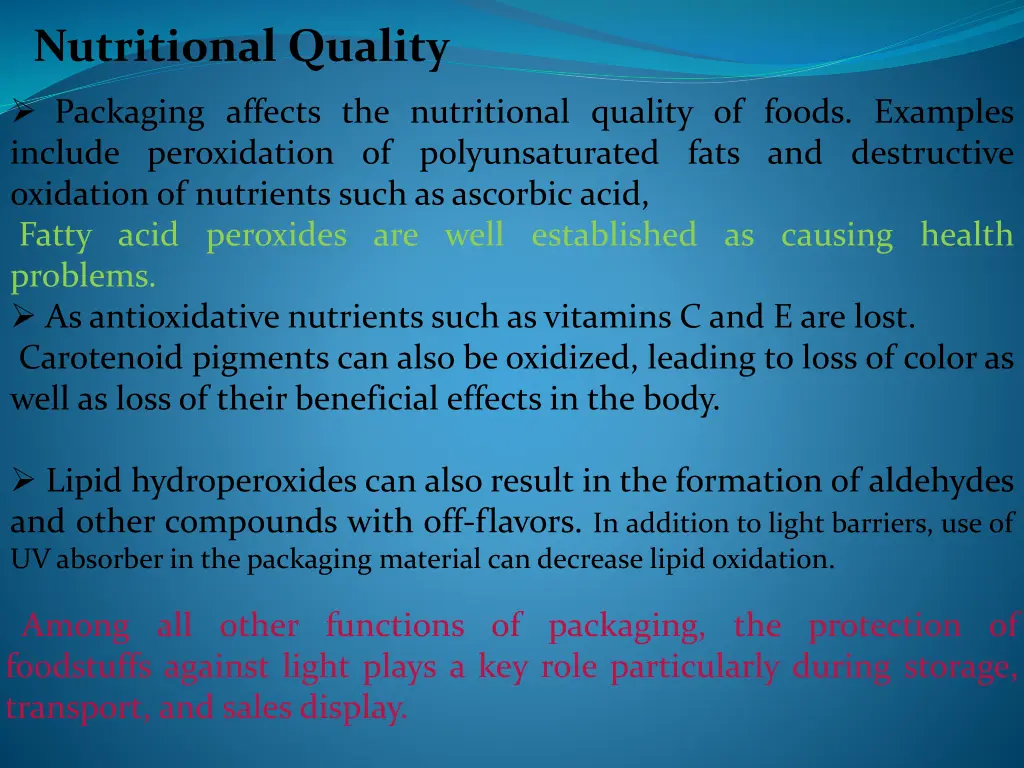 Nutritional Quality

➢ Packaging affects the nutritional quality of foods. Examples include peroxidation of polyunsaturated fats and destructive oxidation of nutrients such as ascorbic acid,
Fatty acid peroxides are well established as causing health problems.
➢ As antioxidative nutrients such as vitamins C and E are lost.
Carotenoid pigments can also be oxidized, leading to loss of color as well as loss of their beneficial effects in the body.

➢ Lipid hydroperoxides can also result in the formation of aldehydes and other compounds with off-flavors. In addition to light barriers, use of UV absorber in the packaging material can decrease lipid oxidation.

Among all other functions of packaging, the protection of foodstuffs against light plays a key role particularly during storage, transport, and sales display.